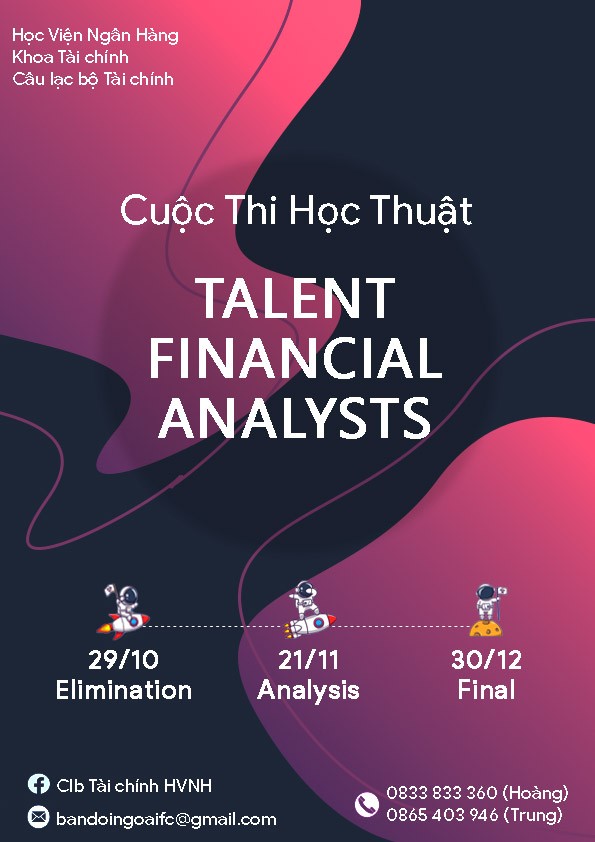 Học Viện Ngân Hàng
Khoa Tài chính
Câu lạc bộ Tài chính

Cuộc Thi Học Thuật

TALENT
FINANCIAL
ANALYSTS

29/10
Elimination

21/11
Analysis

30/12
Final

Clb Tài chính HVNH

bandoingoaifc@gmail.com

0833 833 360 (Hoàng)
0865 403 946 (Trung)